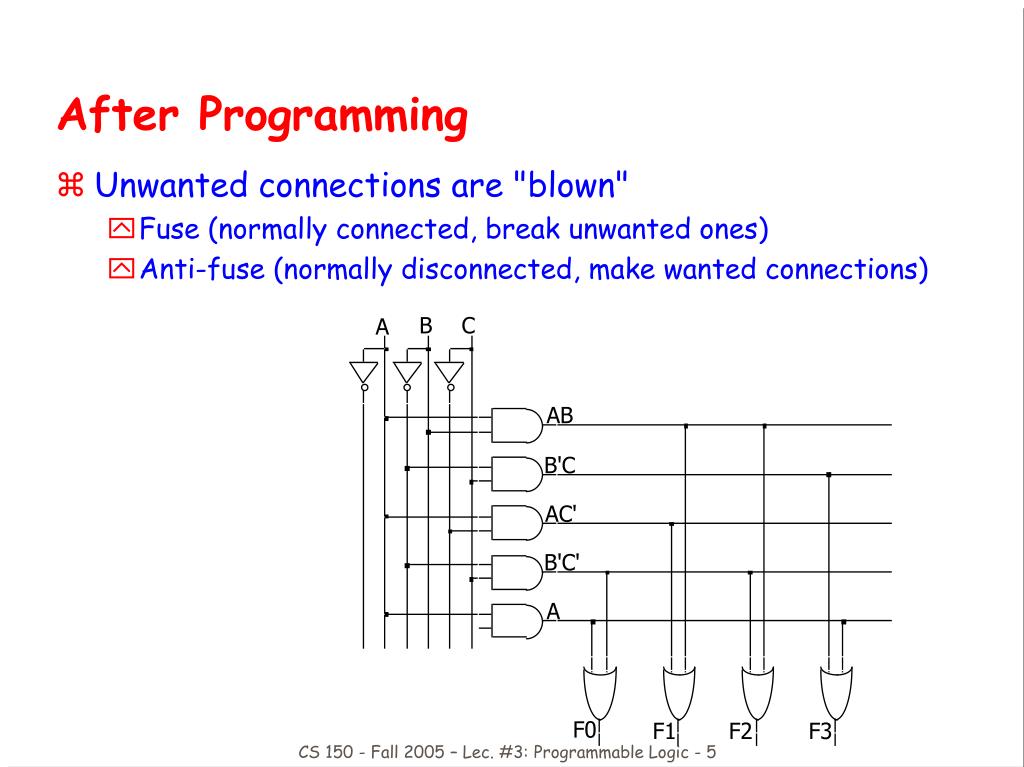 After Programming

⌘ Unwanted connections are "blown"

Fuse (normally connected, break unwanted ones)

Anti-fuse (normally disconnected, make wanted connections)

A B C

AB

B'C

AC'

B'C'

A

F0 F1 F2 F3

CS 150 - Fall 2005 – Lec. #3: Programmable Logic - 5